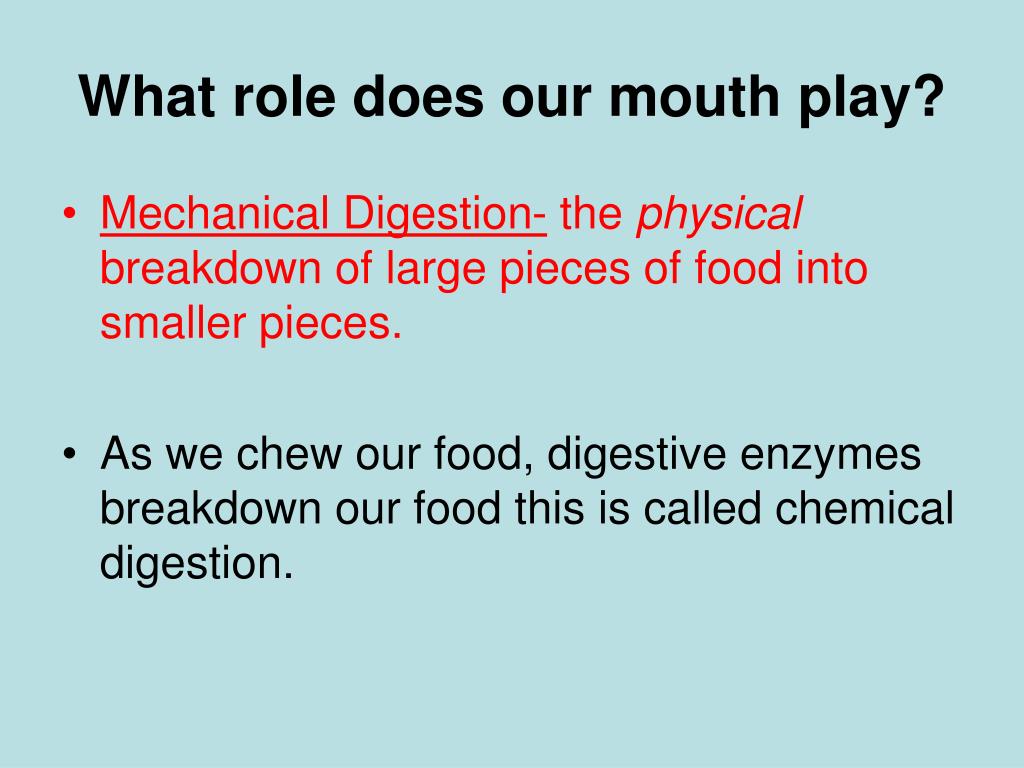 What role does our mouth play?

• Mechanical Digestion- the physical breakdown of large pieces of food into smaller pieces.

• As we chew our food, digestive enzymes breakdown our food this is called chemical digestion.